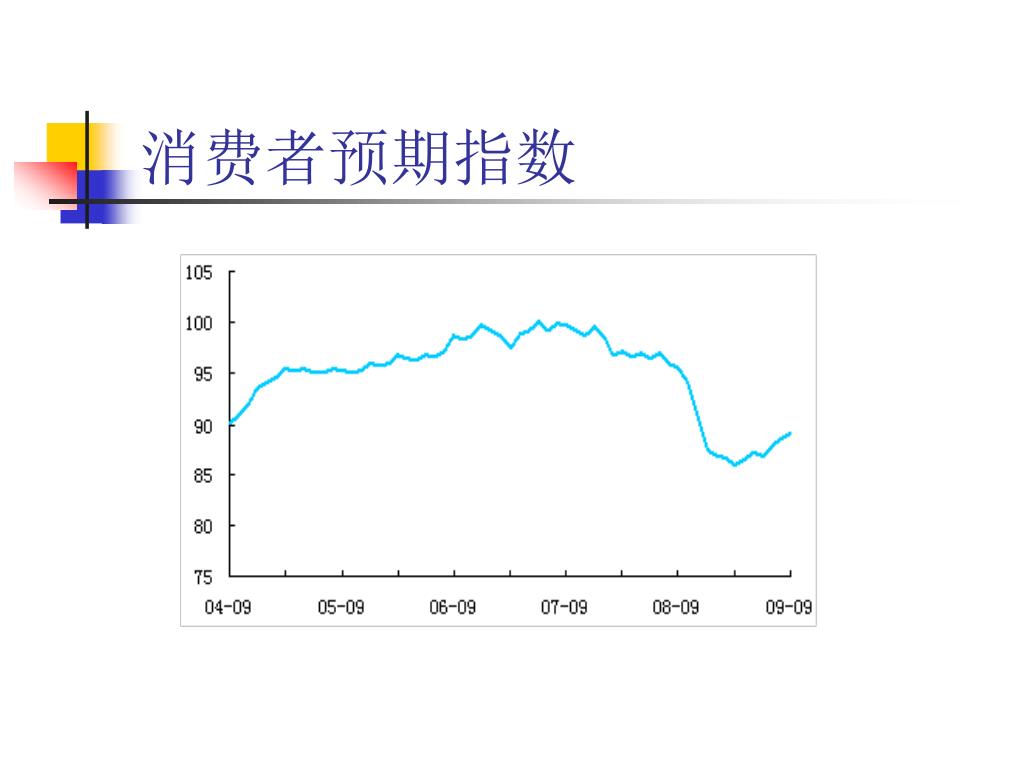 消费者预期指数

105
100
95
90
85
80
75
04-09
05-09
06-09
07-09
08-09
09-09